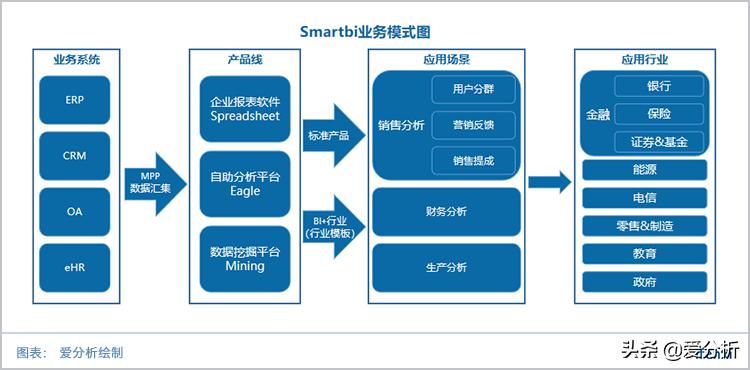 Smartbi业务模式图

业务系统
ERP
CRM
OA
eHR

MPP
数据汇集

产品线
企业报表软件
Spreadsheet
自助分析平台
Eagle
数据挖掘平台
Mining

标准产品

BI+行业
(行业模板)

应用场景
销售分析
用户分群
营销反馈
销售提成
财务分析
生产分析

应用行业
金融
银行
保险
证券&基金
能源
电信
零售&制造
教育
政府

图表： 爱分析绘制

头条 @爱分析